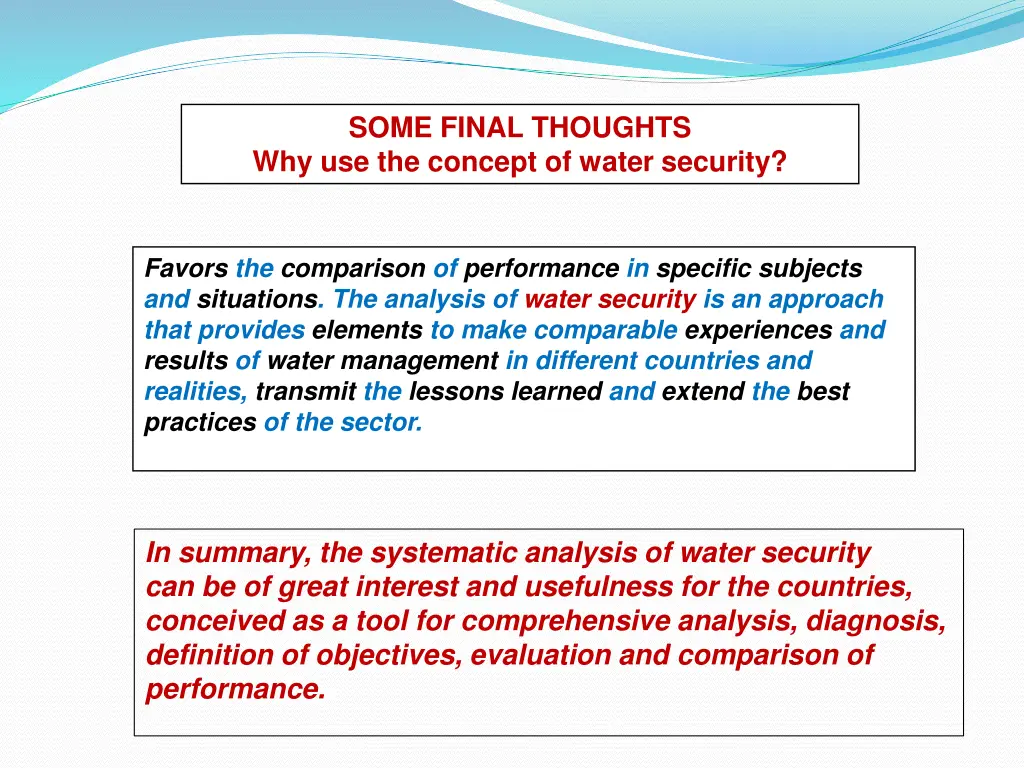 SOME FINAL THOUGHTS
Why use the concept of water security?

Favors the comparison of performance in specific subjects and situations. The analysis of water security is an approach that provides elements to make comparable experiences and results of water management in different countries and realities, transmit the lessons learned and extend the best practices of the sector.

In summary, the systematic analysis of water security can be of great interest and usefulness for the countries, conceived as a tool for comprehensive analysis, diagnosis, definition of objectives, evaluation and comparison of performance.